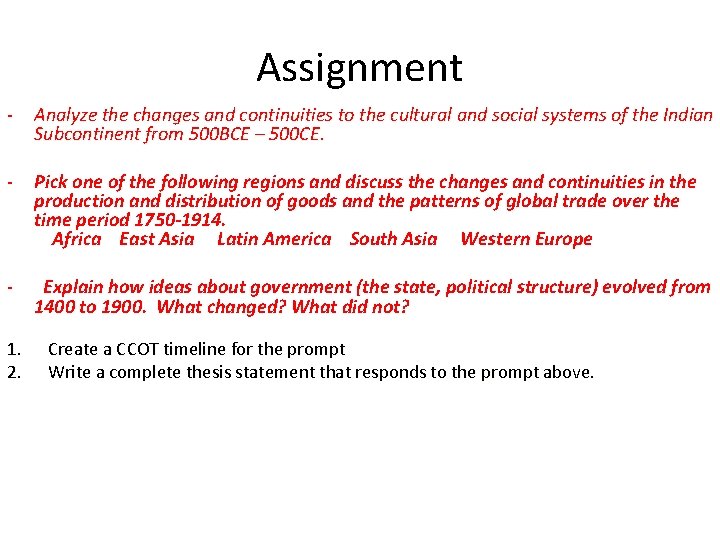 Assignment

- Analyze the changes and continuities to the cultural and social systems of the Indian Subcontinent from 500BCE – 500CE.

- Pick one of the following regions and discuss the changes and continuities in the production and distribution of goods and the patterns of global trade over the time period 1750-1914.
Africa East Asia Latin America South Asia Western Europe

- Explain how ideas about government (the state, political structure) evolved from 1400 to 1900. What changed? What did not?

1. Create a CCOT timeline for the prompt
2. Write a complete thesis statement that responds to the prompt above.